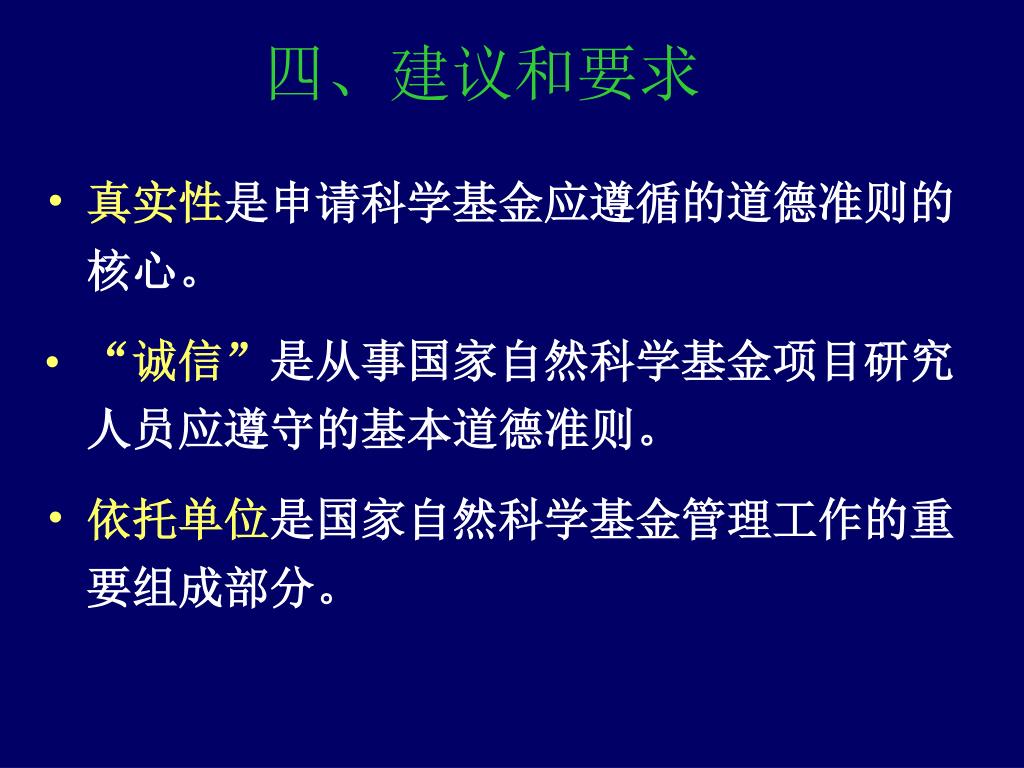 四、建议和要求

• 真实性是申请科学基金应遵循的道德准则的核心。

• “诚信”是从事国家自然科学基金项目研究人员应遵守的基本道德准则。

• 依托单位是国家自然科学基金管理工作的重要组成部分。